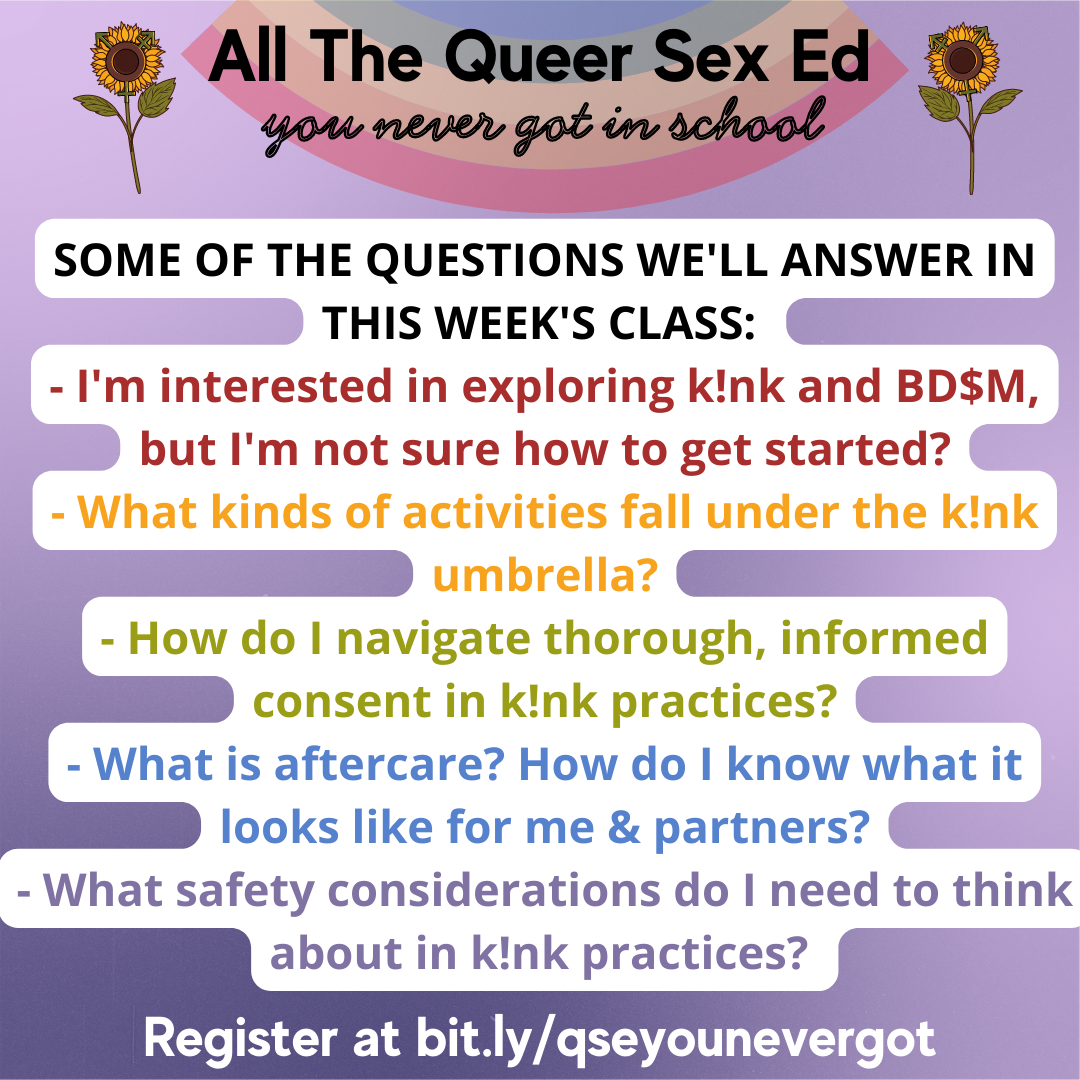 All The Queer Sex Ed
you never got in school

SOME OF THE QUESTIONS WE'LL ANSWER IN THIS WEEK'S CLASS:

- I'm interested in exploring k!nk and BD$M, but I'm not sure how to get started?

- What kinds of activities fall under the k!nk umbrella?

- How do I navigate thorough, informed consent in k!nk practices?

- What is aftercare? How do I know what it looks like for me & partners?

- What safety considerations do I need to think about in k!nk practices?

Register at bit.ly/qseyounevergot